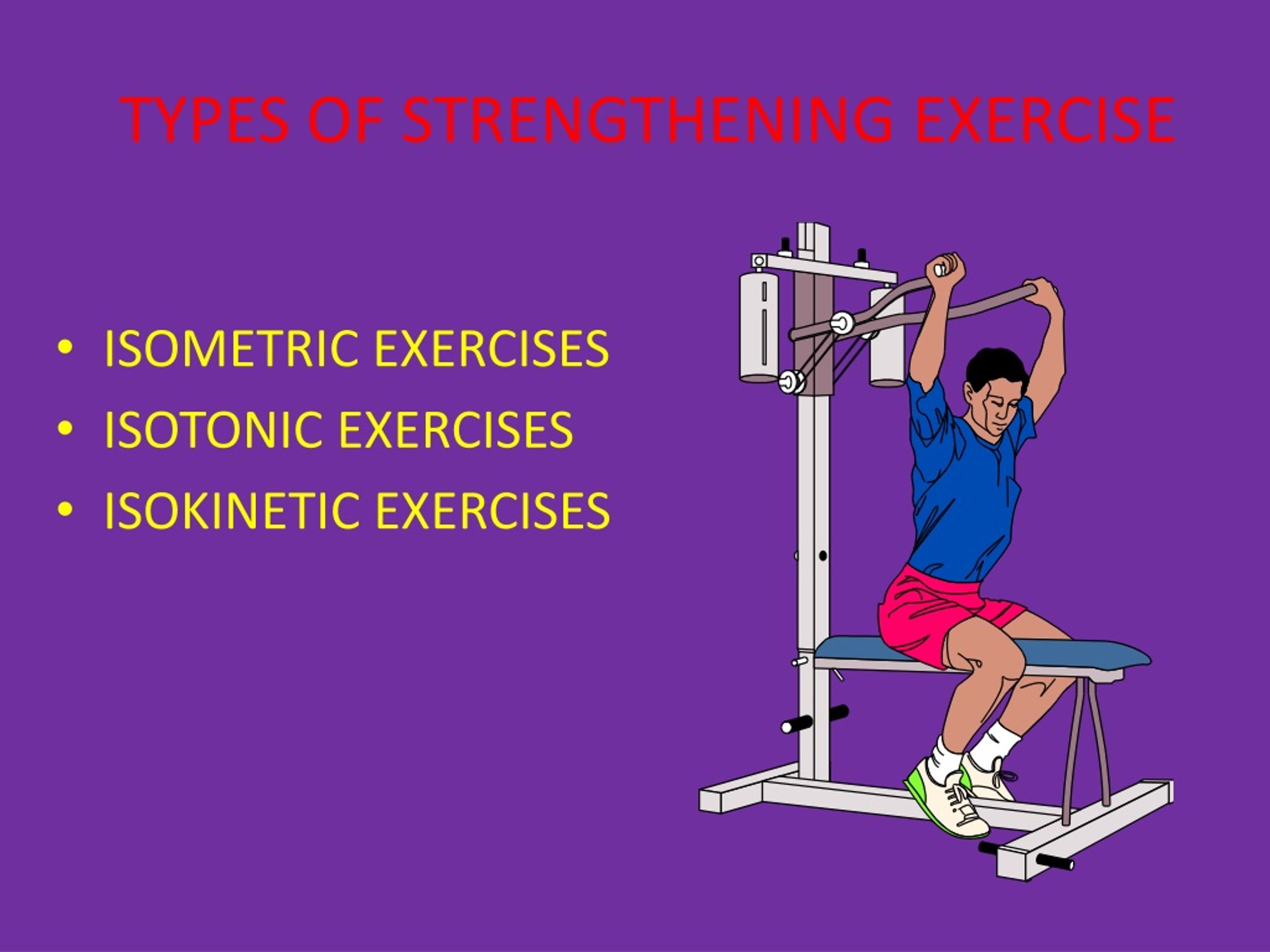 TYPES OF STRENGTHENING EXERCISE

• ISOMETRIC EXERCISES
• ISOTONIC EXERCISES
• ISOKINETIC EXERCISES